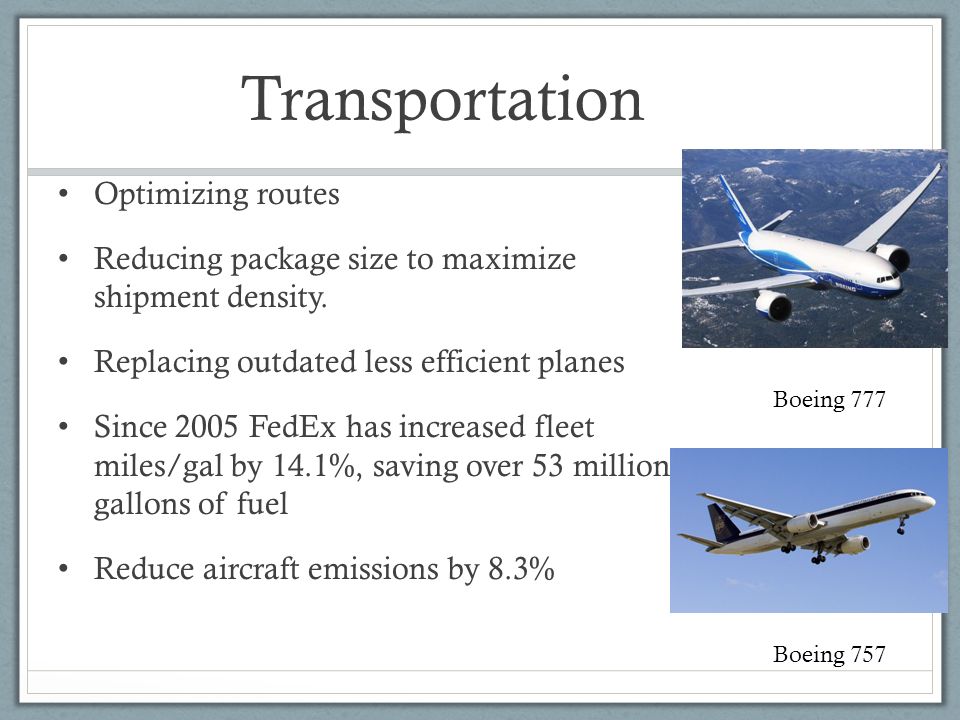 Transportation

• Optimizing routes

• Reducing package size to maximize shipment density.

• Replacing outdated less efficient planes

• Since 2005 FedEx has increased fleet miles/gal by 14.1%, saving over 53 million gallons of fuel

• Reduce aircraft emissions by 8.3%

Boeing 777

Boeing 757